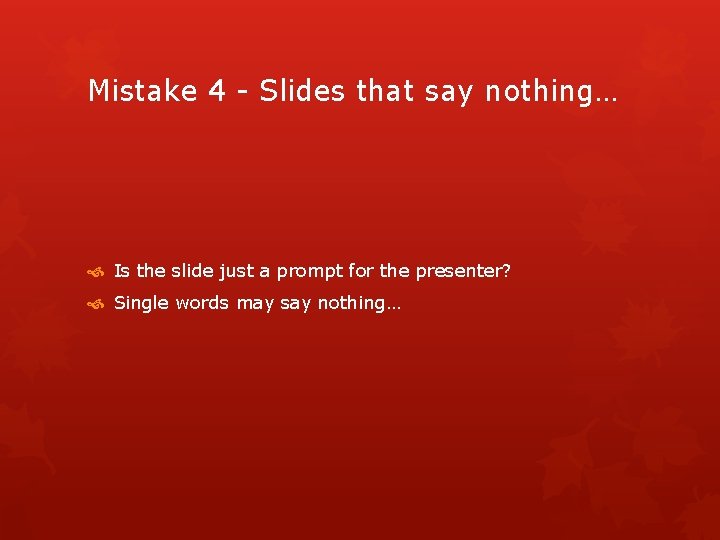 Mistake 4 - Slides that say nothing…

Is the slide just a prompt for the presenter?

Single words may say nothing…